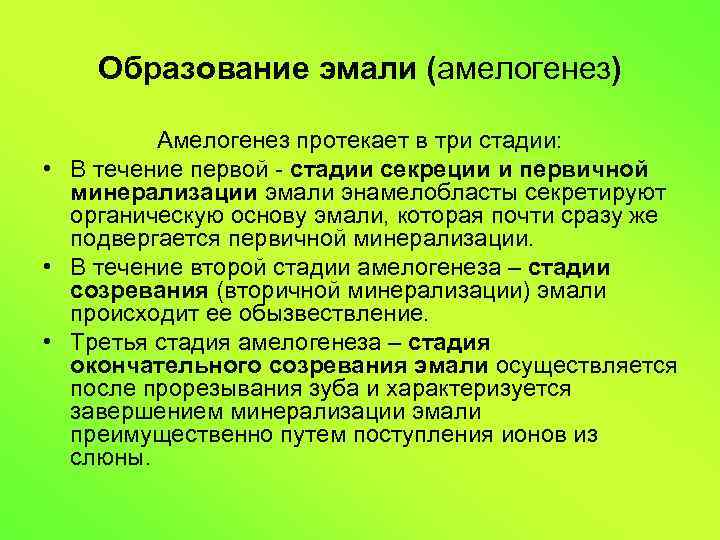 Образование эмали (амелогенез)

Амелогенез протекает в три стадии:

• В течение первой - стадии секреции и первичной минерализации эмали энамелобласты секретируют органическую основу эмали, которая почти сразу же подвергается первичной минерализации.
• В течение второй стадии амелогенеза – стадии созревания (вторичной минерализации) эмали происходит ее обызвествление.
• Третья стадия амелогенеза – стадия окончательного созревания эмали осуществляется после прорезывания зуба и характеризуется завершением минерализации эмали преимущественно путем поступления ионов из слюны.